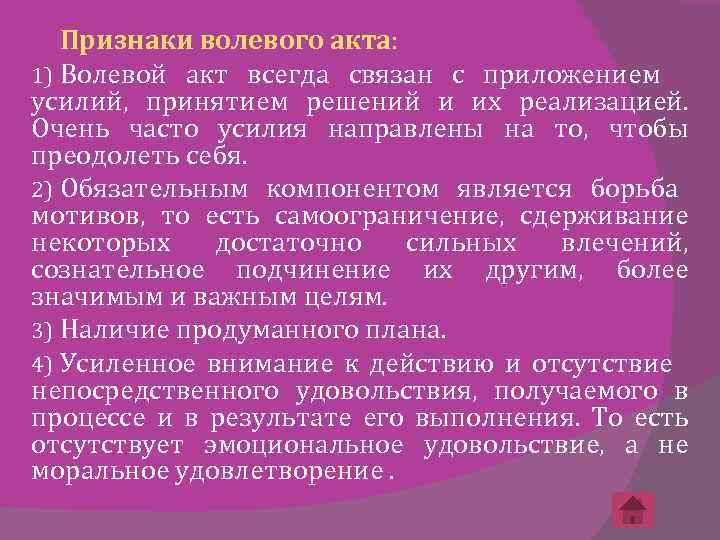 Признаки волевого акта:

1) Волевой акт всегда связан с приложением усилий, принятием решений и их реализацией. Очень часто усилия направлены на то, чтобы преодолеть себя.

2) Обязательным компонентом является борьба мотивов, то есть самоограничение, сдерживание некоторых достаточно сильных влечений, сознательное подчинение их другим, более значимым и важным целям.

3) Наличие продуманного плана.

4) Усиленное внимание к действию и отсутствие непосредственного удовольствия, получаемого в процессе и в результате его выполнения. То есть отсутствует эмоциональное удовольствие, а не моральное удовлетворение .